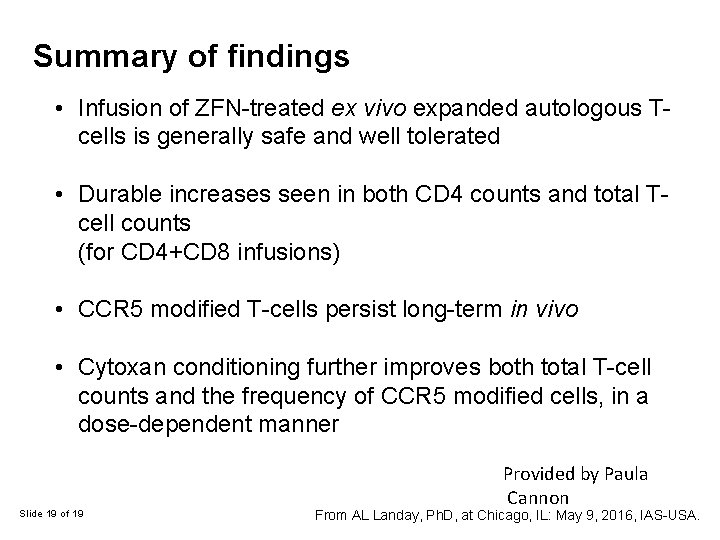 Summary of findings

• Infusion of ZFN-treated ex vivo expanded autologous T-cells is generally safe and well tolerated

• Durable increases seen in both CD4 counts and total T-cell counts
(for CD4+CD8 infusions)

• CCR5 modified T-cells persist long-term in vivo

• Cytoxan conditioning further improves both total T-cell counts and the frequency of CCR5 modified cells, in a dose-dependent manner

Provided by Paula Cannon

Slide 19 of 19

From AL Landay, PhD, at Chicago, IL: May 9, 2016, IAS-USA.